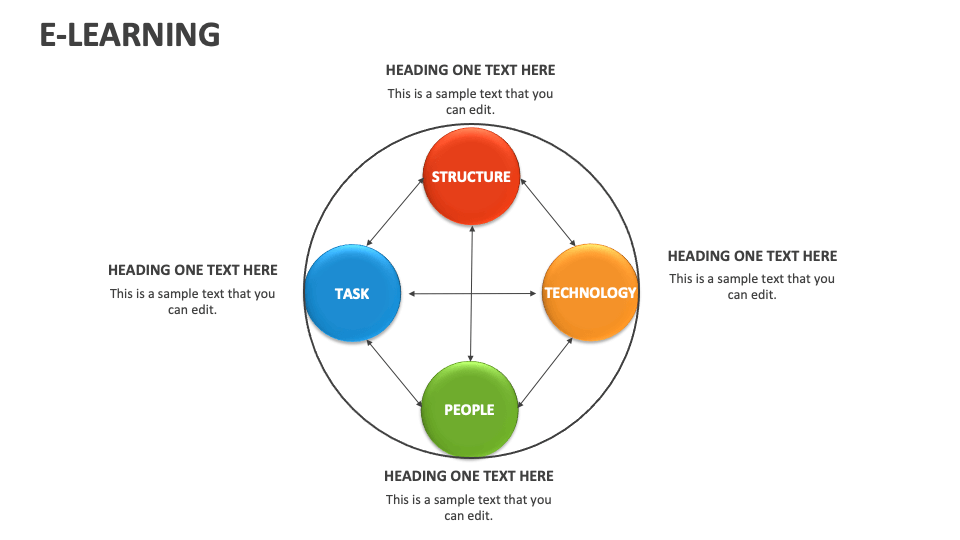 E-LEARNING

HEADING ONE TEXT HERE

This is a sample text that you can edit.

STRUCTURE

HEADING ONE TEXT HERE

This is a sample text that you can edit.

TASK

TECHNOLOGY

HEADING ONE TEXT HERE

This is a sample text that you can edit.

PEOPLE

HEADING ONE TEXT HERE

This is a sample text that you can edit.